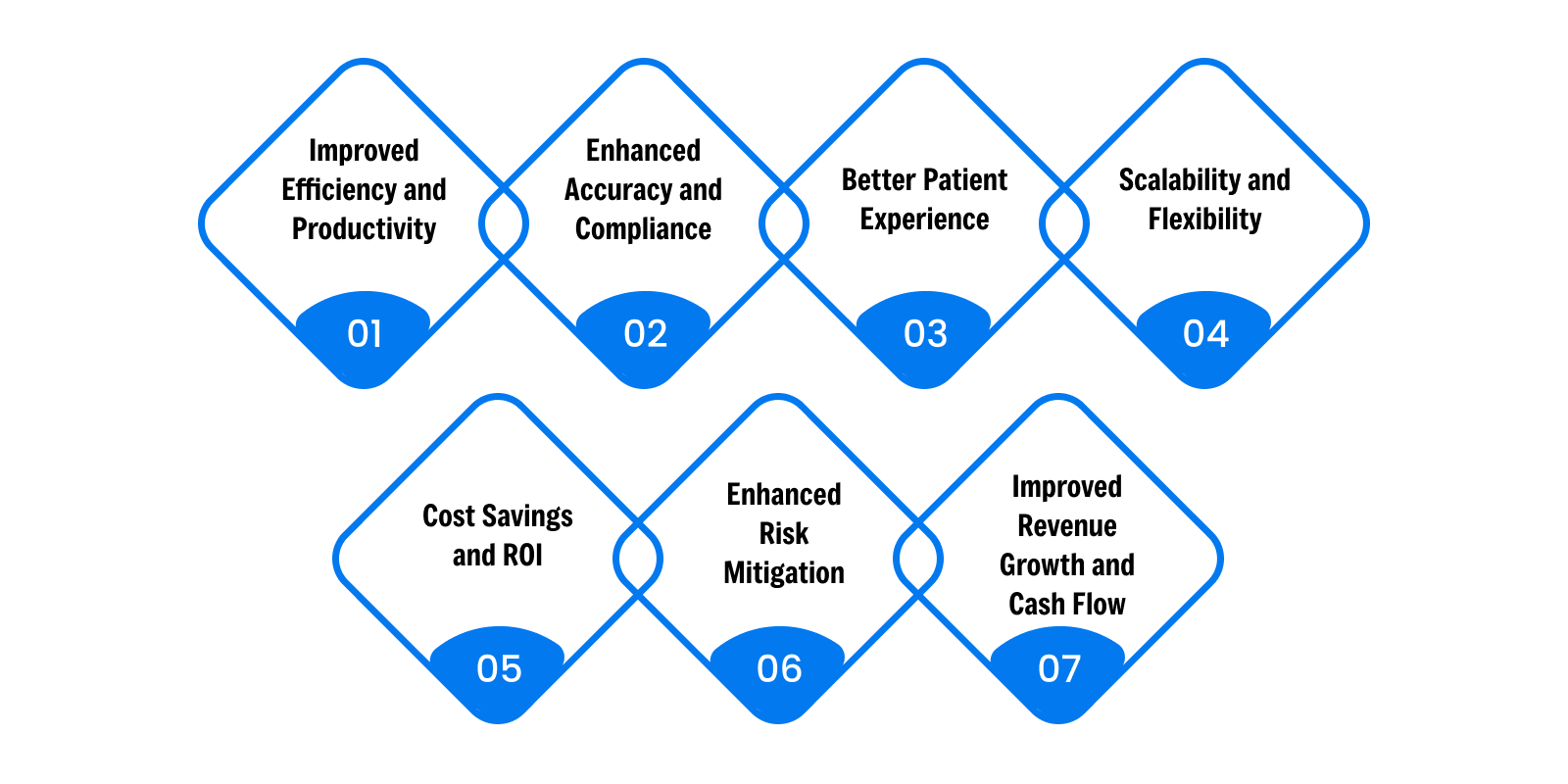 Improved Efficiency and Productivity

01

Enhanced Accuracy and Compliance

02

Better Patient Experience

03

Scalability and Flexibility

04

Cost Savings and ROI

05

Enhanced Risk Mitigation

06

Improved Revenue Growth and Cash Flow

07